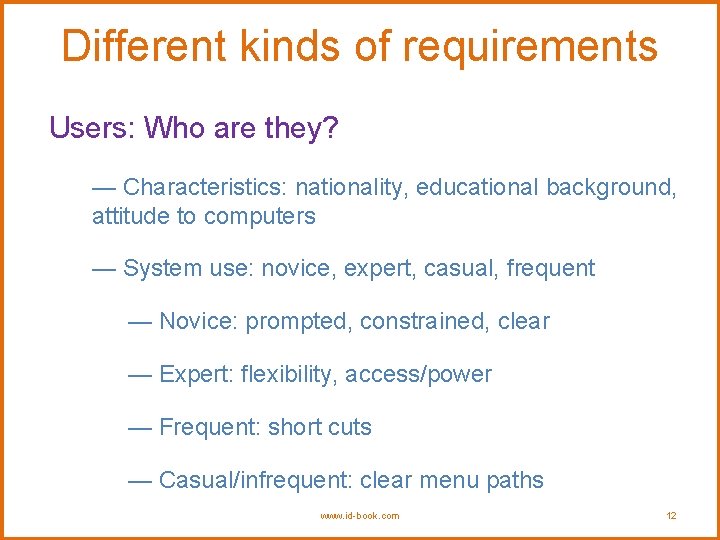 Different kinds of requirements

Users: Who are they?

— Characteristics: nationality, educational background, attitude to computers

— System use: novice, expert, casual, frequent

— Novice: prompted, constrained, clear

— Expert: flexibility, access/power

— Frequent: short cuts

— Casual/infrequent: clear menu paths

www.id-book.com

12